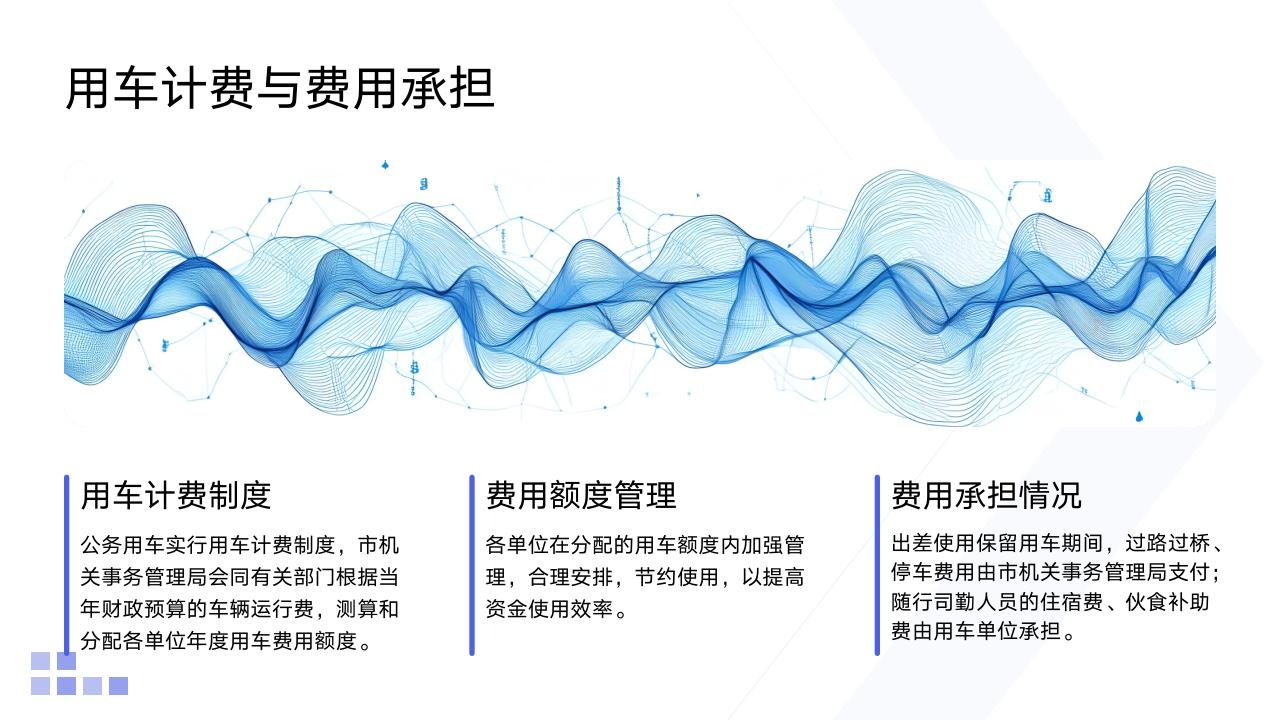 用车计费与费用承担

用车计费制度

公务用车实行用车计费制度，市机关事务管理局会同有关部门根据当年财政预算的车辆运行费，测算和分配各单位年度用车费用额度。

费用额度管理

各单位在分配的用车额度内加强管理，合理安排，节约使用，以提高资金使用效率。

费用承担情况

出差使用保留用车期间，过路过桥、停车费用由市机关事务管理局支付；随行司勤人员的住宿费、伙食补助费由用车单位承担。